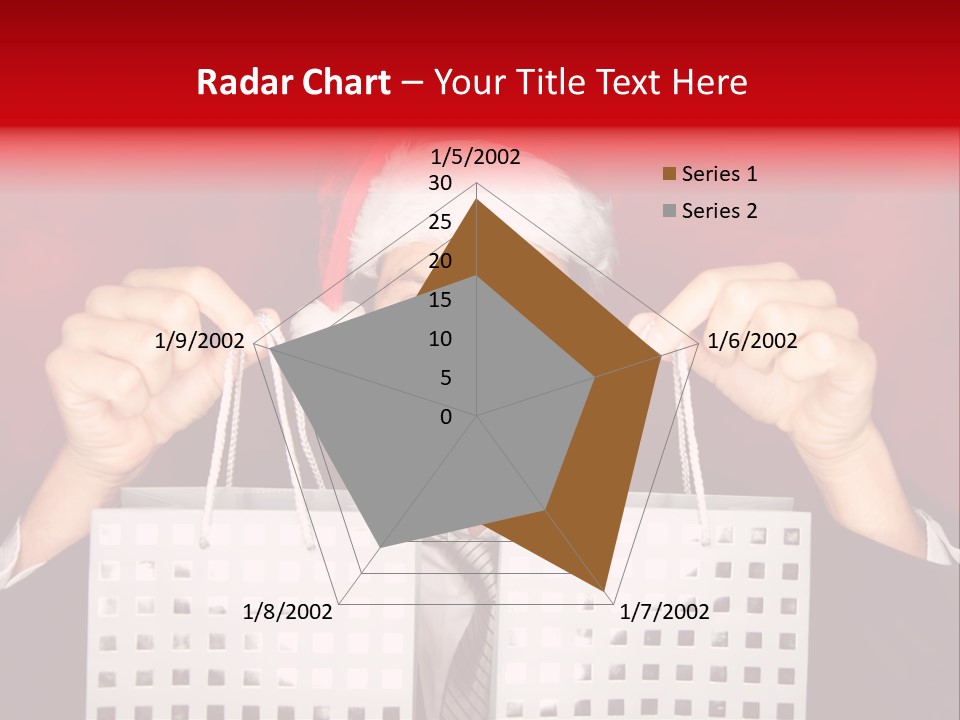 Radar Chart – Your Title Text Here

1/5/2002
30
25
20
15
10
5
0
1/6/2002
1/7/2002
1/8/2002
1/9/2002

Series 1
Series 2